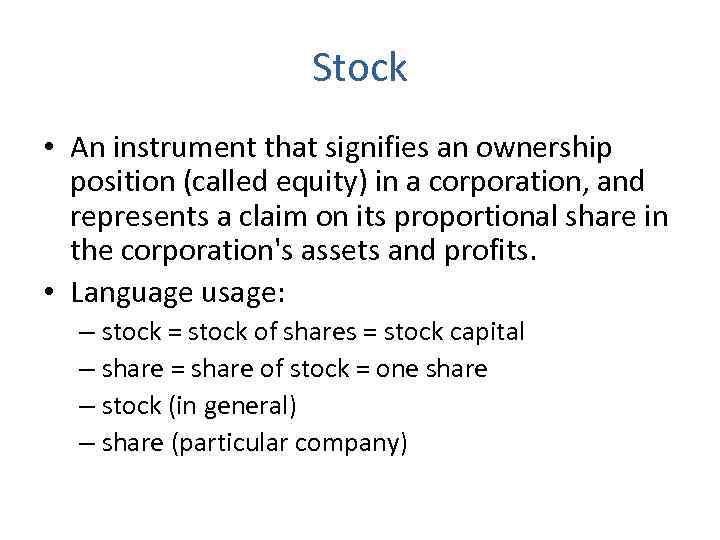 Stock

• An instrument that signifies an ownership position (called equity) in a corporation, and represents a claim on its proportional share in the corporation's assets and profits.
• Language usage:
– stock = stock of shares = stock capital
– share = share of stock = one share
– stock (in general)
– share (particular company)